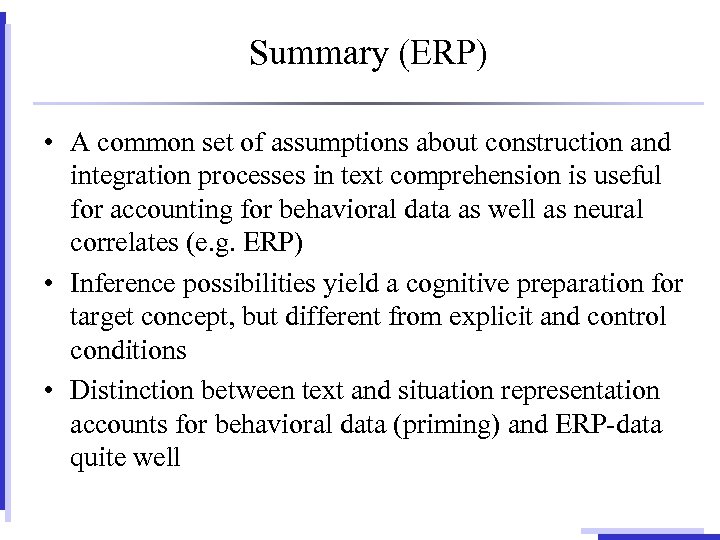 Summary (ERP)

• A common set of assumptions about construction and integration processes in text comprehension is useful for accounting for behavioral data as well as neural correlates (e.g. ERP)

• Inference possibilities yield a cognitive preparation for target concept, but different from explicit and control conditions

• Distinction between text and situation representation accounts for behavioral data (priming) and ERP-data quite well